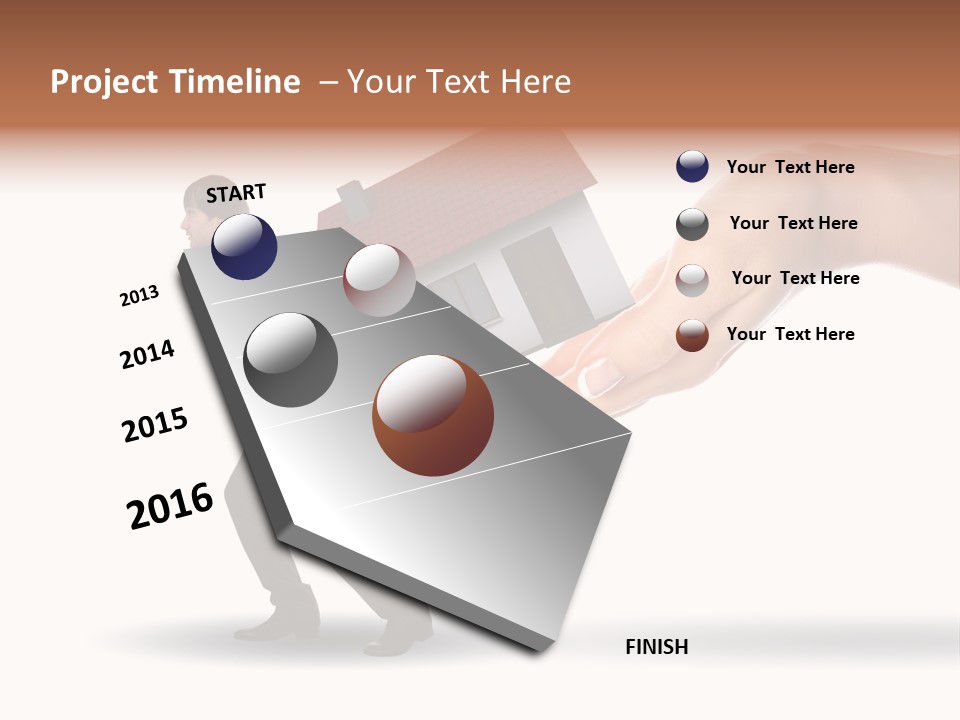 Project Timeline – Your Text Here

START

2013

2014

2015

2016

FINISH

Your Text Here

Your Text Here

Your Text Here

Your Text Here